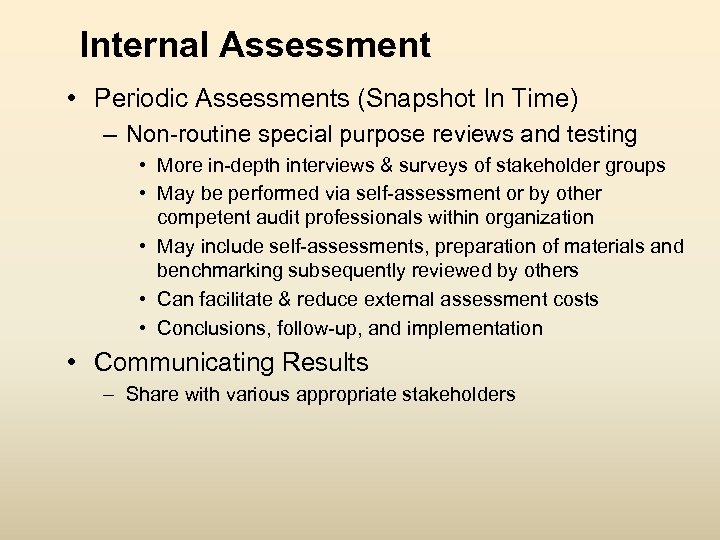 Internal Assessment

• Periodic Assessments (Snapshot In Time)
– Non-routine special purpose reviews and testing
• More in-depth interviews & surveys of stakeholder groups
• May be performed via self-assessment or by other competent audit professionals within organization
• May include self-assessments, preparation of materials and benchmarking subsequently reviewed by others
• Can facilitate & reduce external assessment costs
• Conclusions, follow-up, and implementation

• Communicating Results
– Share with various appropriate stakeholders